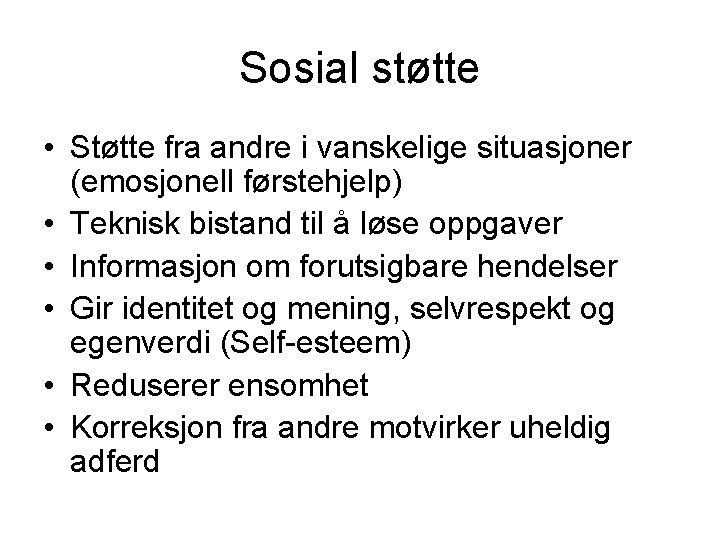 Sosial støtte

• Støtte fra andre i vanskelige situasjoner (emosjonell førstehjelp)
• Teknisk bistand til å løse oppgaver
• Informasjon om forutsigbare hendelser
• Gir identitet og mening, selvrespekt og egenverdi (Self-esteem)
• Reduserer ensomhet
• Korreksjon fra andre motvirker uheldig adferd